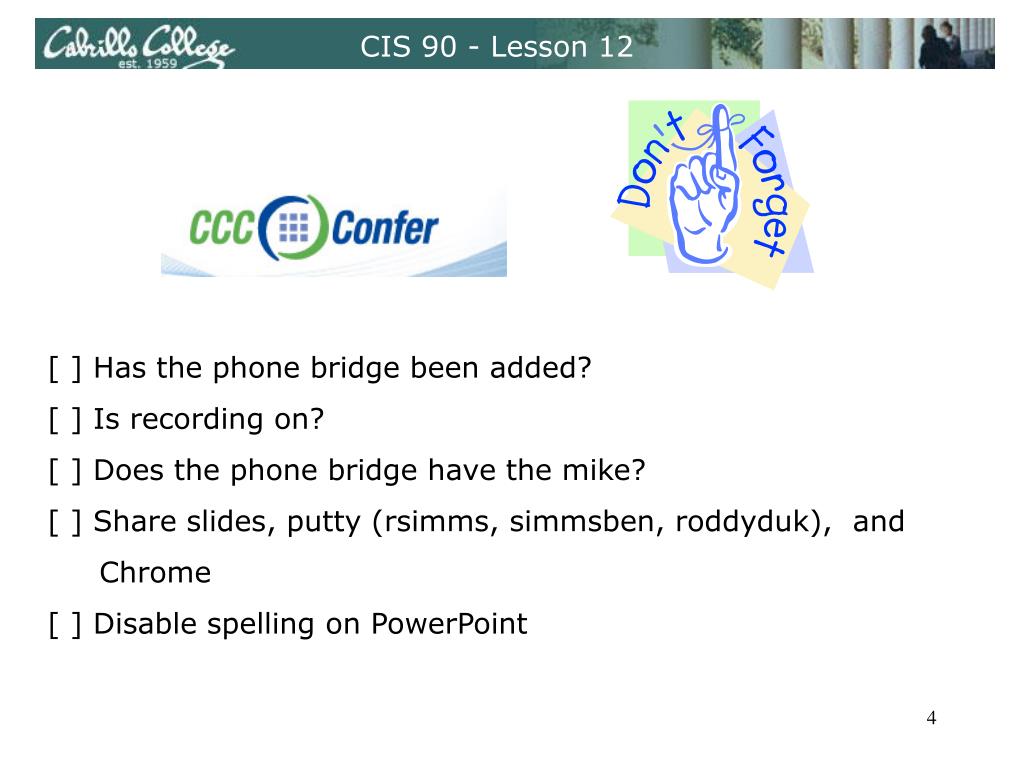 Cabrillo College est. 1959

CIS 90 - Lesson 12

CCC Confer

Don't Forget

[ ] Has the phone bridge been added?

[ ] Is recording on?

[ ] Does the phone bridge have the mike?

[ ] Share slides, putty (rsimms, simmsben, roddyduk), and Chrome

[ ] Disable spelling on PowerPoint

4